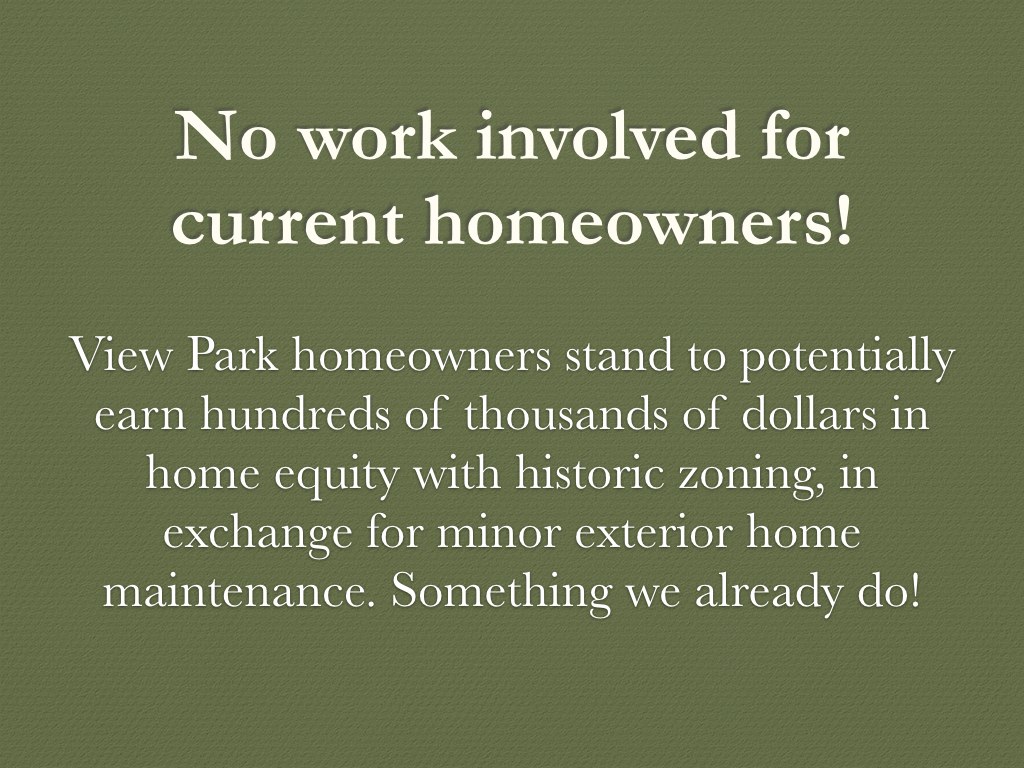 No work involved for current homeowners!

View Park homeowners stand to potentially earn hundreds of thousands of dollars in home equity with historic zoning, in exchange for minor exterior home maintenance. Something we already do!